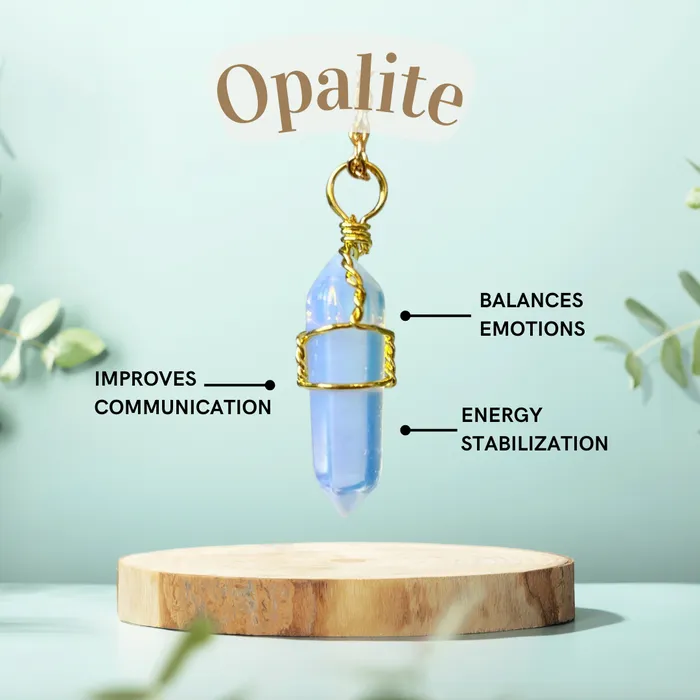 Opalite

BALANCES EMOTIONS

IMPROVES COMMUNICATION

ENERGY STABILIZATION